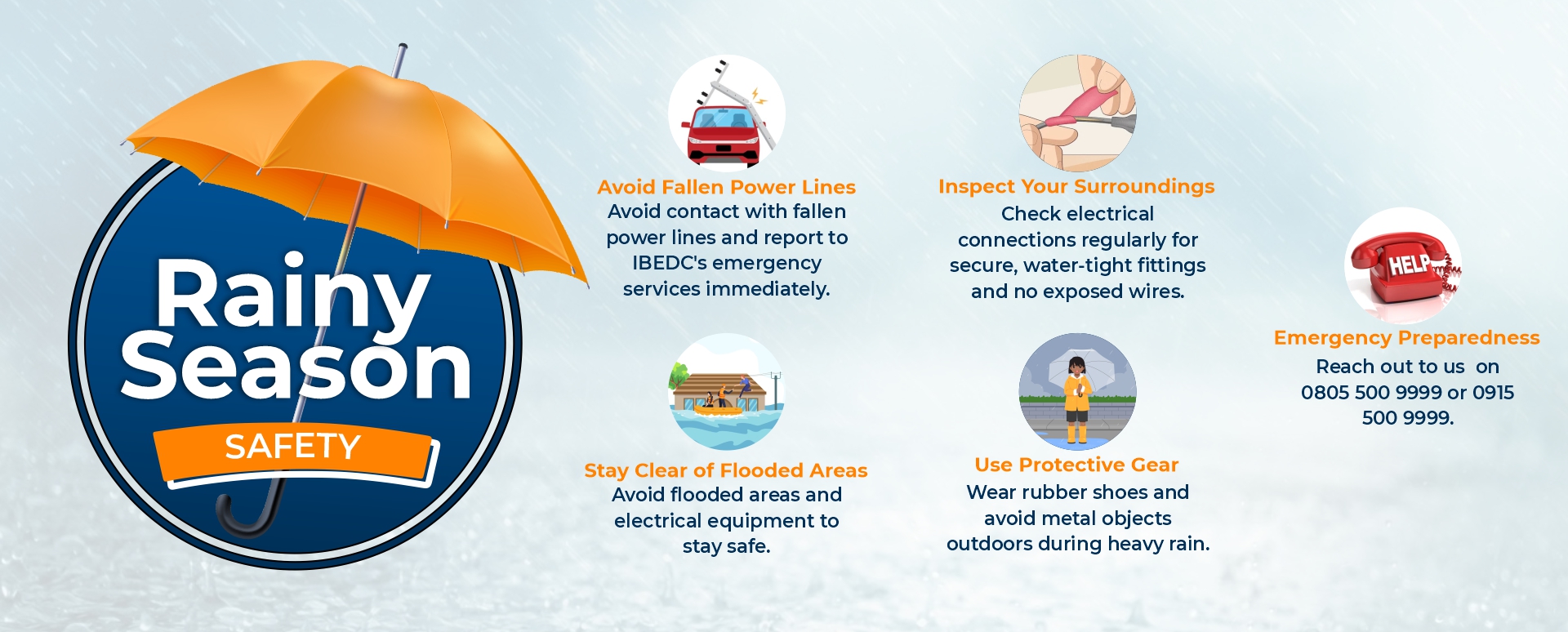 Rainy Season

SAFETY

Avoid Fallen Power Lines
Avoid contact with fallen power lines and report to IBEDC's emergency services immediately.

Stay Clear of Flooded Areas
Avoid flooded areas and electrical equipment to stay safe.

Inspect Your Surroundings
Check electrical connections regularly for secure, water-tight fittings and no exposed wires.

Use Protective Gear
Wear rubber shoes and avoid metal objects outdoors during heavy rain.

HELP

Emergency Preparedness
Reach out to us on 0805 500 9999 or 0915 500 9999.